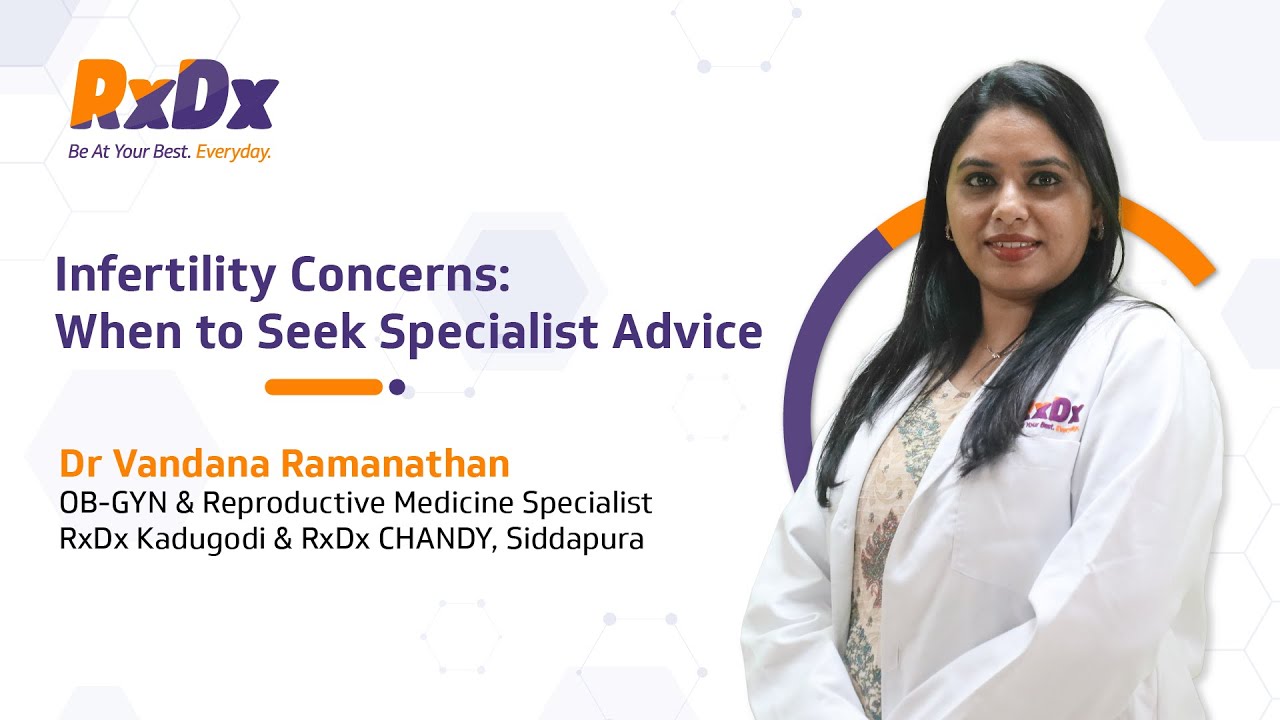 RxDx
Be At Your Best. Everyday.

Infertility Concerns:
When to Seek Specialist Advice

Dr Vandana Ramanathan
OB-GYN & Reproductive Medicine Specialist
RxDx Kadugodi & RxDx CHANDY, Siddapura

RxDx
Your Best. Everyday.